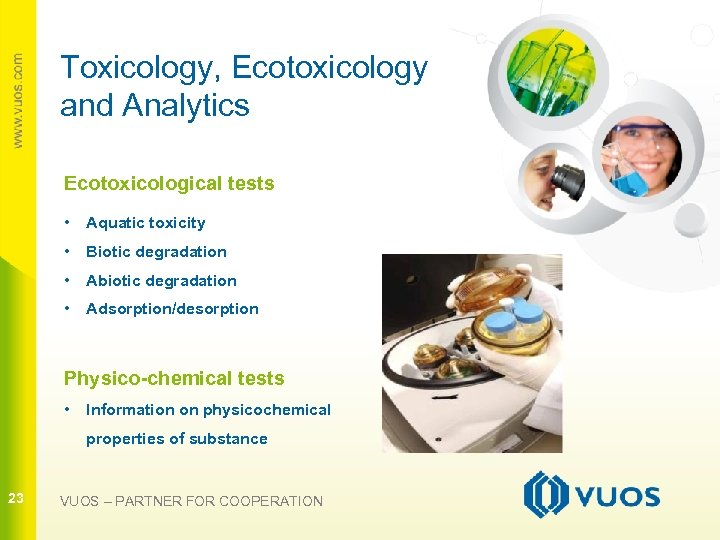 www.vuos.com

Toxicology, Ecotoxicology and Analytics

Ecotoxicological tests

• Aquatic toxicity
• Biotic degradation
• Abiotic degradation
• Adsorption/desorption

Physico-chemical tests

• Information on physicochemical properties of substance

23

VUOS – PARTNER FOR COOPERATION

VUOS